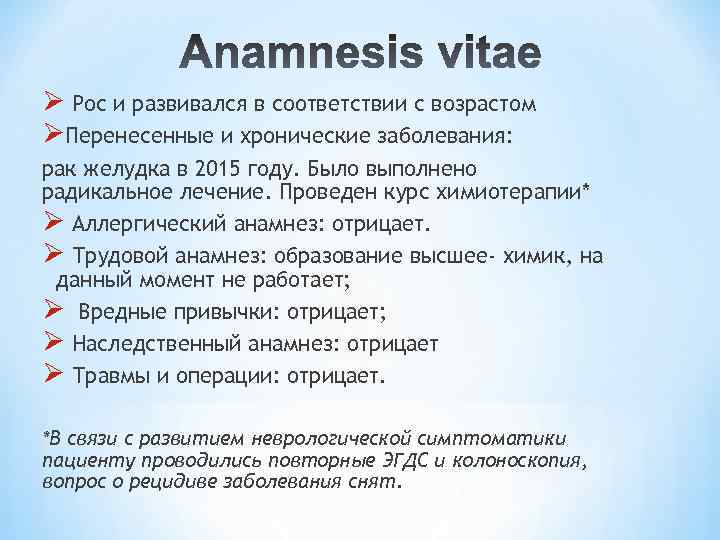 Anamnesis vitae

➢ Рос и развивался в соответствии с возрастом

➢Перенесенные и хронические заболевания:

рак желудка в 2015 году. Было выполнено радикальное лечение. Проведен курс химиотерапии*

➢ Аллергический анамнез: отрицает.

➢ Трудовой анамнез: образование высшее- химик, на данный момент не работает;

➢ Вредные привычки: отрицает;

➢ Наследственный анамнез: отрицает

➢ Травмы и операции: отрицает.

*В связи с развитием неврологической симптоматики пациенту проводились повторные ЭГДС и колоноскопия, вопрос о рецидиве заболевания снят.